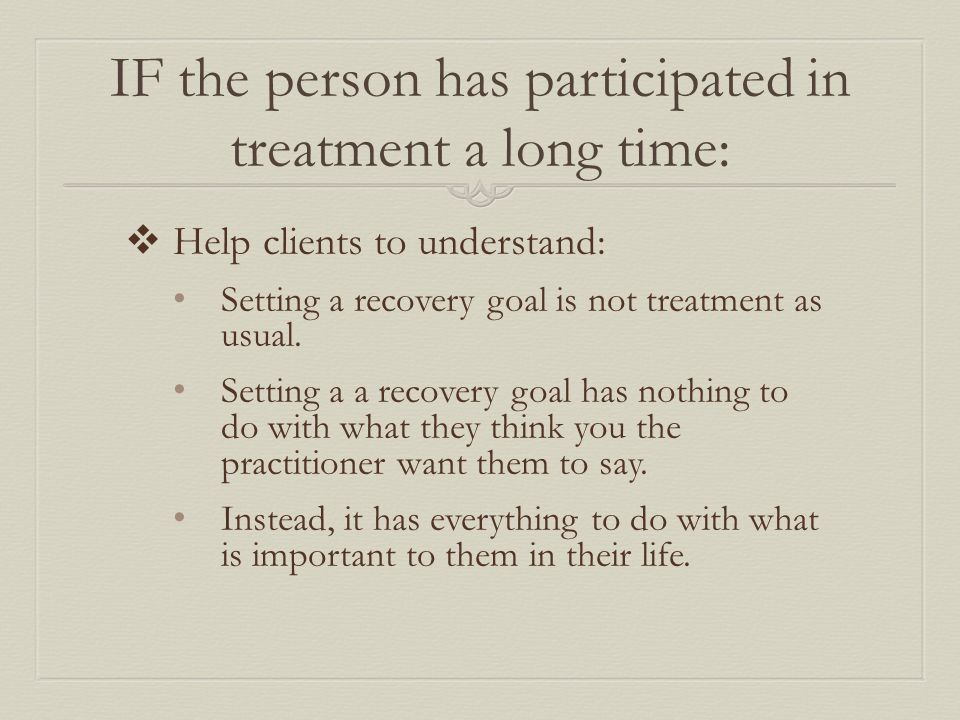 IF the person has participated in treatment a long time:

❖ Help clients to understand:

• Setting a recovery goal is not treatment as usual.

• Setting a a recovery goal has nothing to do with what they think you the practitioner want them to say.

• Instead, it has everything to do with what is important to them in their life.